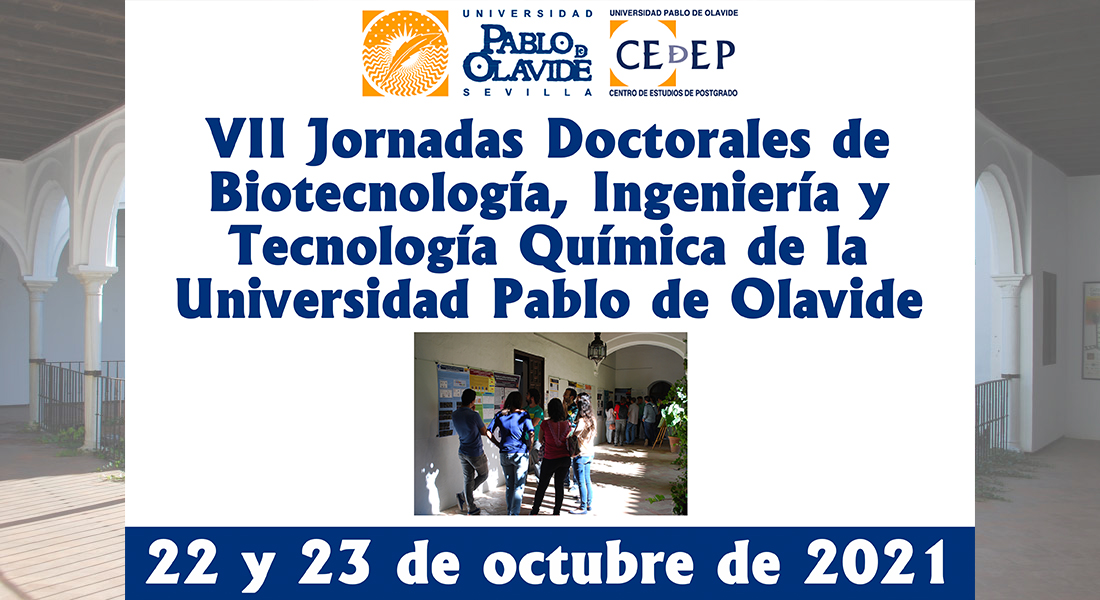 UNIVERSIDAD
PABLO DE OLAVIDE
SEVILLA

UNIVERSIDAD PABLO DE OLAVIDE
CEDEP
CENTRO DE ESTUDIOS DE POSTGRADO

VII Jornadas Doctorales de Biotecnología, Ingeniería y Tecnología Química de la Universidad Pablo de Olavide

22 y 23 de octubre de 2021